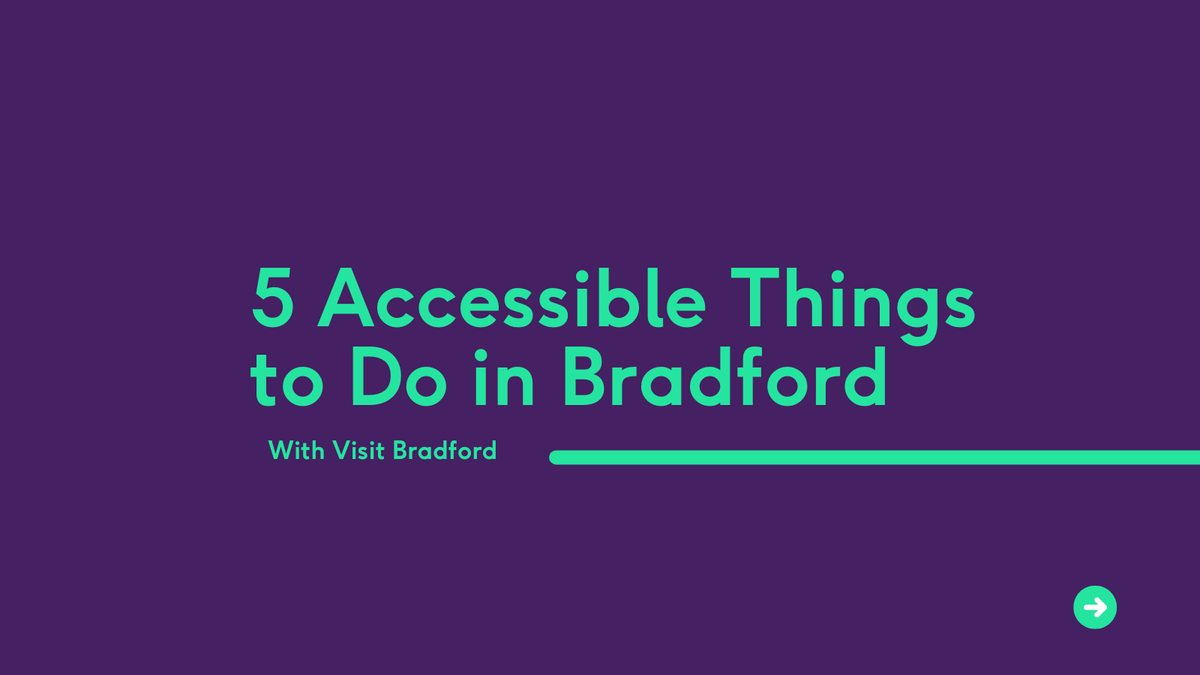 5 Accessible Things to Do in Bradford

With Visit Bradford